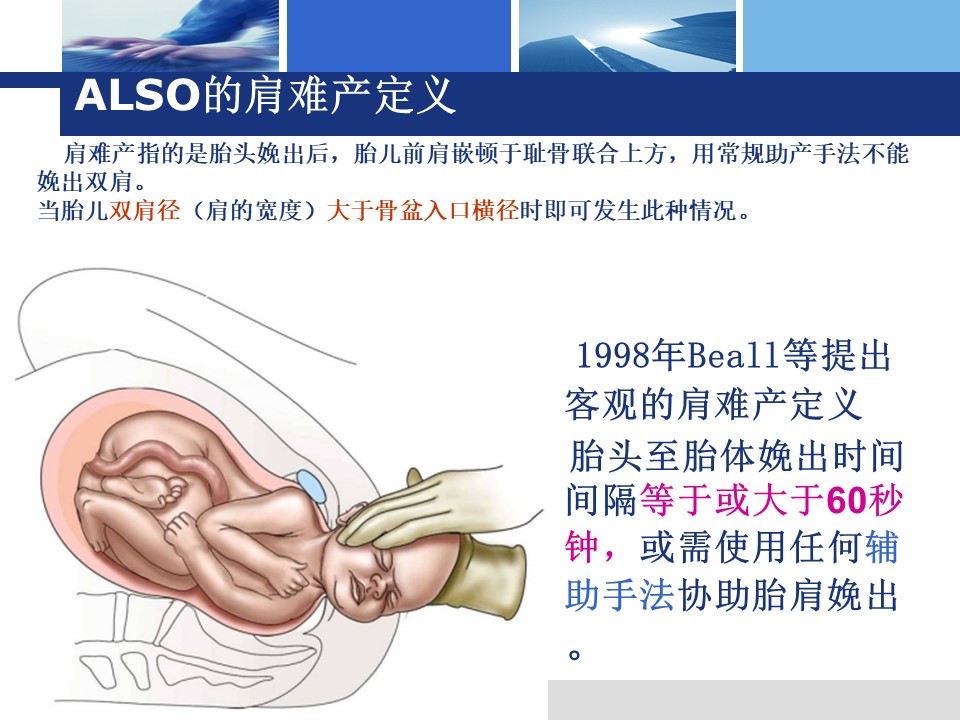 ALSO的肩难产定义

肩难产指的是胎头娩出后，胎儿前肩嵌顿于耻骨联合上方，用常规助产手法不能娩出双肩。
当胎儿双肩径（肩的宽度）大于骨盆入口横径时即可发生此种情况。

1998年Beall等提出客观的肩难产定义

胎头至胎体娩出时间间隔等于或大于60秒钟，或需使用任何辅助手法协助胎肩娩出。